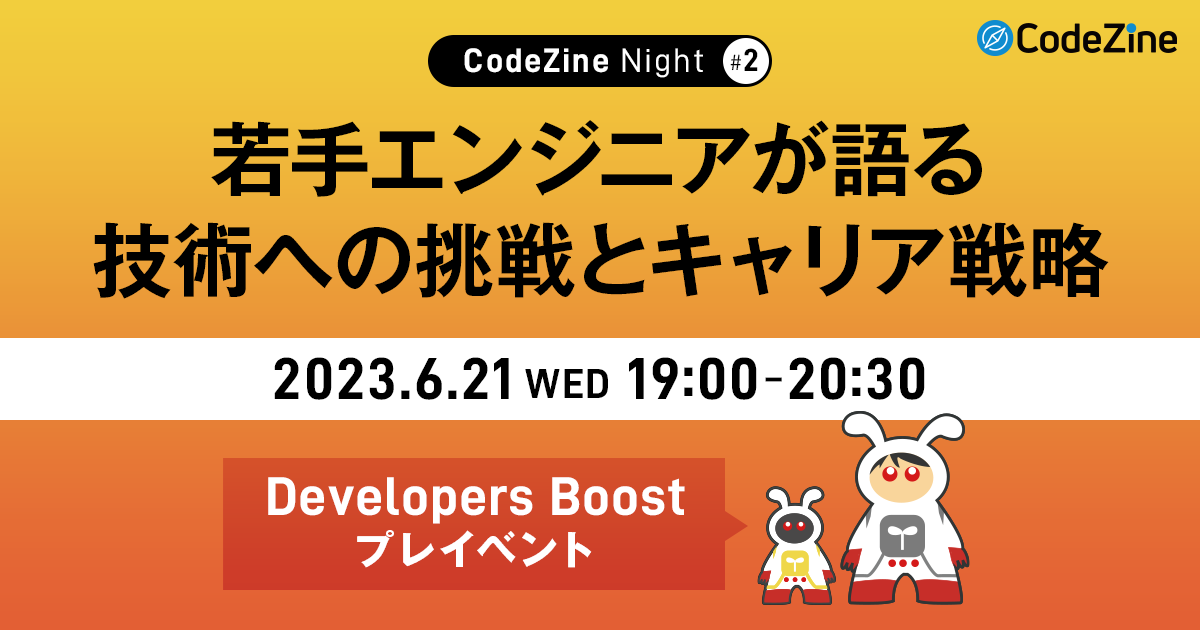 CodeZine

CodeZine Night #2

若手エンジニアが語る
技術への挑戦とキャリア戦略

2023.6.21 WED 19:00-20:30

Developers Boost
プレイベント